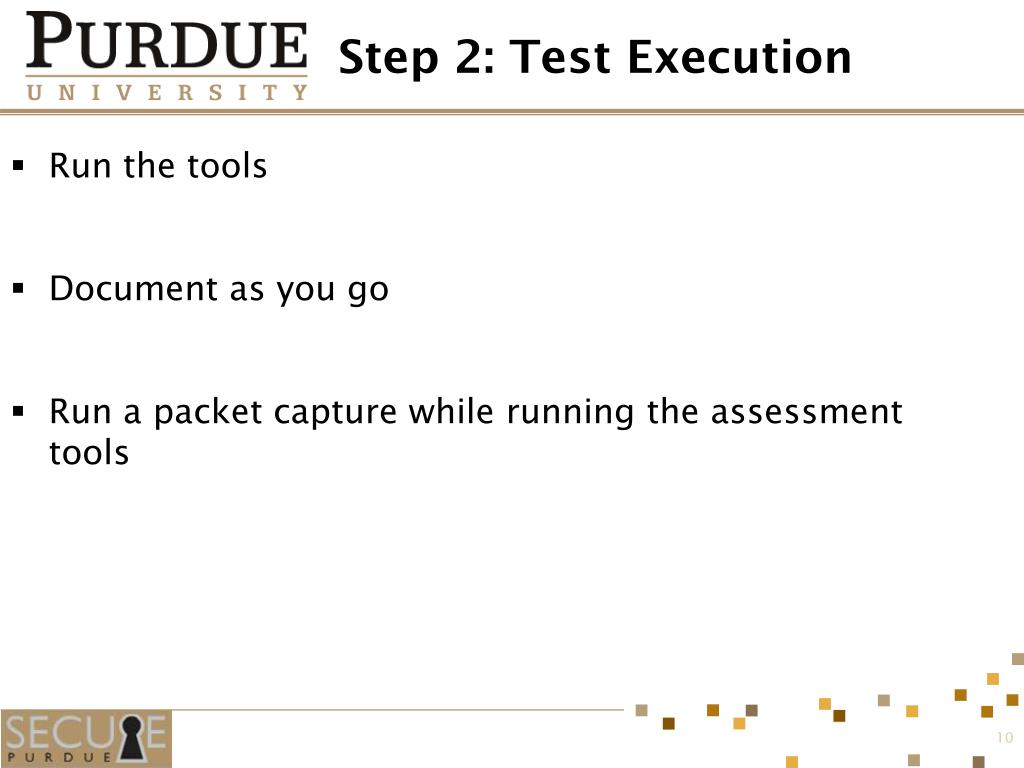 PURDUE
UNIVERSITY

Step 2: Test Execution

▪ Run the tools

▪ Document as you go

▪ Run a packet capture while running the assessment tools

SECURE
PURDUE

10